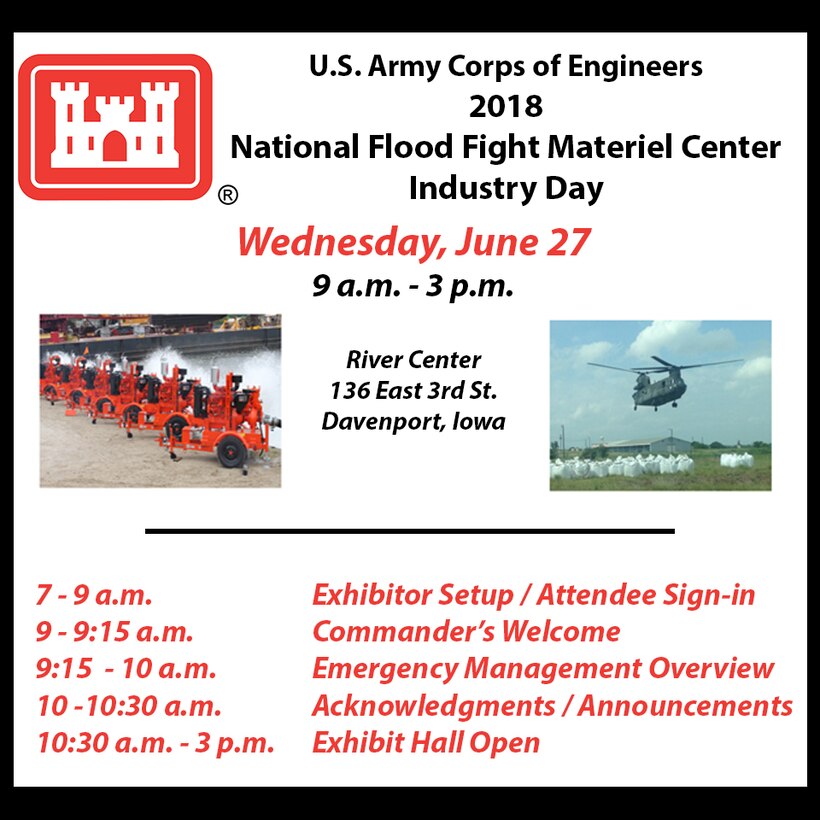 ®

U.S. Army Corps of Engineers
2018
National Flood Fight Materiel Center
Industry Day

Wednesday, June 27
9 a.m. - 3 p.m.

River Center
136 East 3rd St.
Davenport, Iowa

| | |
|---|---|
| 7 - 9 a.m. | Exhibitor Setup / Attendee Sign-in |
| 9 - 9:15 a.m. | Commander's Welcome |
| 9:15 - 10 a.m. | Emergency Management Overview |
| 10 -10:30 a.m. | Acknowledgments / Announcements |
| 10:30 a.m. - 3 p.m. | Exhibit Hall Open |